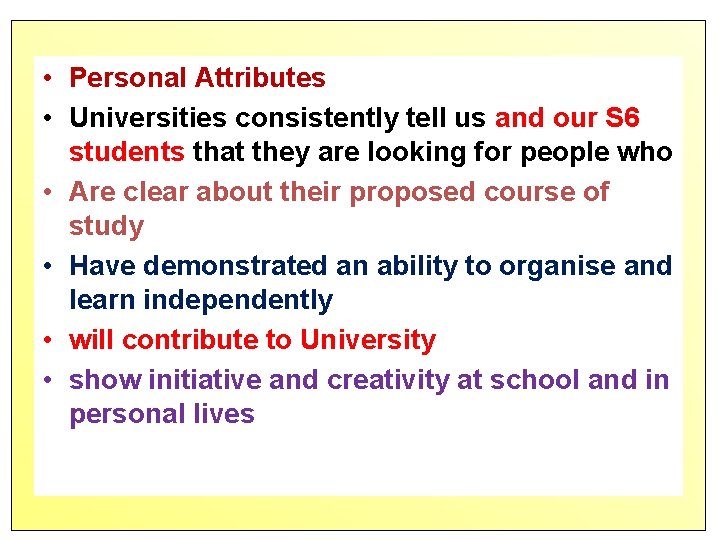 • Personal Attributes

• Universities consistently tell us and our S6 students that they are looking for people who

• Are clear about their proposed course of study

• Have demonstrated an ability to organise and learn independently

• will contribute to University

• show initiative and creativity at school and in personal lives